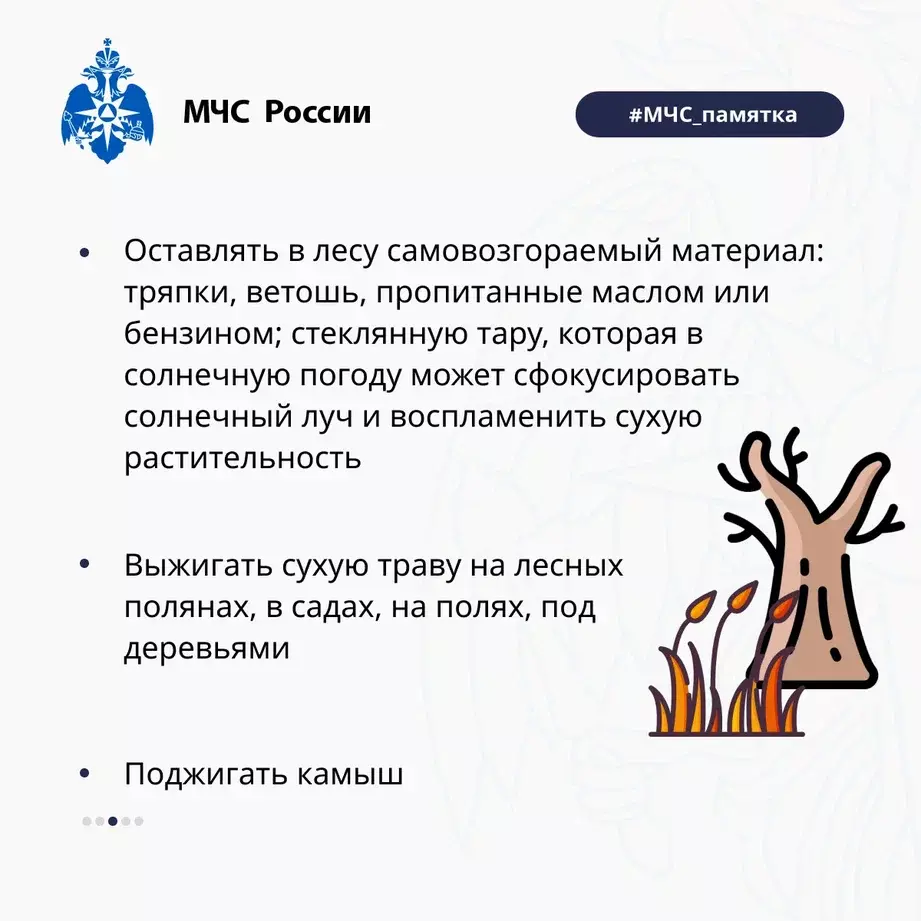 МЧС России

#МЧС_памятка

• Оставлять в лесу самовозгораемый материал: тряпки, ветошь, пропитанные маслом или бензином; стеклянную тару, которая в солнечную погоду может сфокусировать солнечный луч и воспламенить сухую растительность

• Выжигать сухую траву на лесных полянах, в садах, на полях, под деревьями

• Поджигать камыш